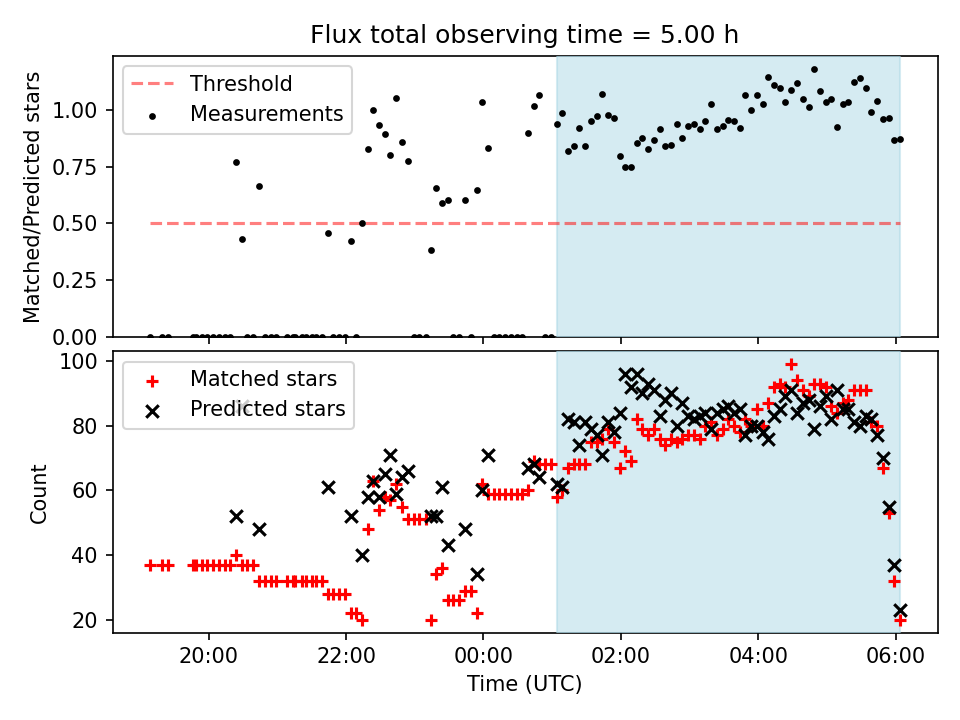 Flux total observing time = 5.00 h

Threshold
Measurements

Matched/Predicted stars

1.00
0.75
0.50
0.25
0.00

Matched stars
Predicted stars

Count

100
80
60
40
20

20:00
22:00
00:00
02:00
04:00
06:00

Time (UTC)